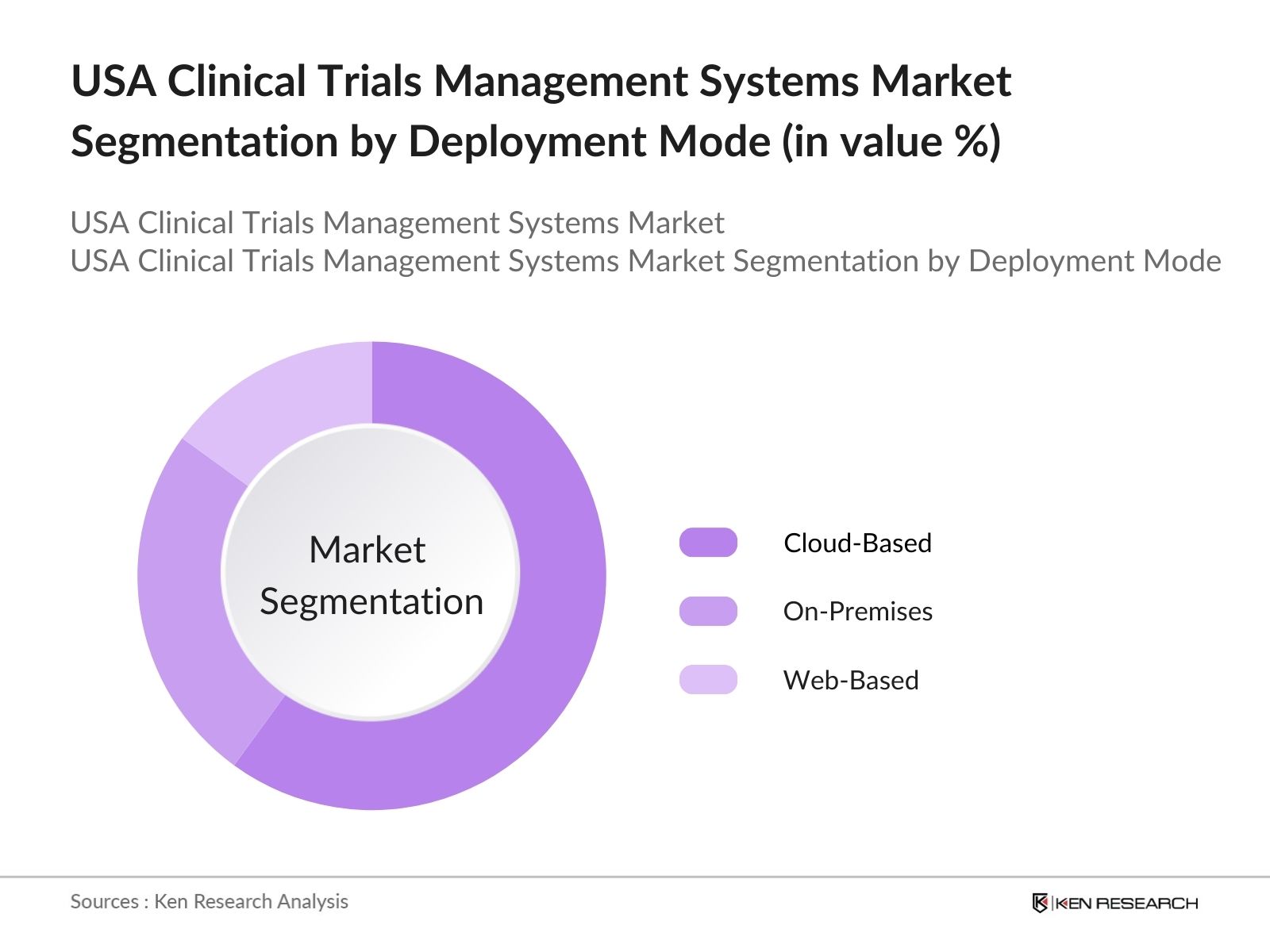 USA Clinical Trials Management Systems Market Segmentation by Deployment Mode (in value %)

USA Clinical Trials Management Systems Market
USA Clinical Trials Management Systems Market Segmentation by Deployment Mode

Market Segmentation

Cloud-Based

On-Premises

Web-Based

Sources : Ken Research Analysis

KEN RESEARCH